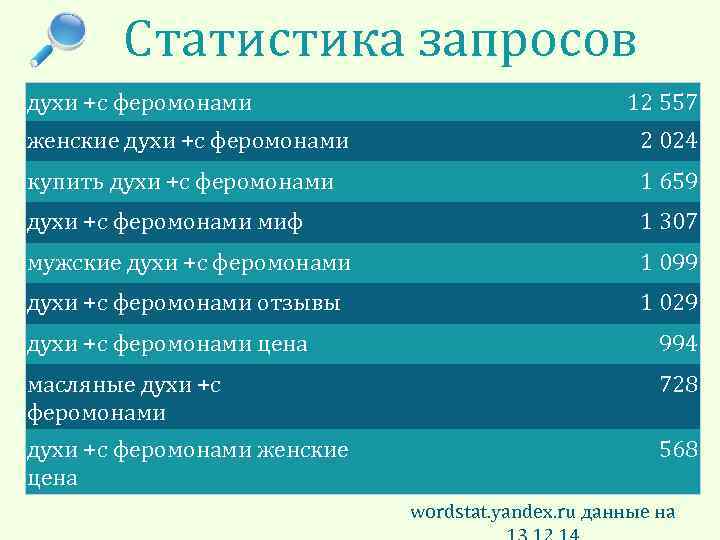 Статистика запросов

| | |
|---|---|
| духи +с феромонами | 12 557 |
| женские духи +с феромонами | 2 024 |
| купить духи +с феромонами | 1 659 |
| духи +с феромонами миф | 1 307 |
| мужские духи +с феромонами | 1 099 |
| духи +с феромонами отзывы | 1 029 |
| духи +с феромонами цена | 994 |
| масляные духи +с феромонами | 728 |
| духи +с феромонами женские цена | 568 |

wordstat.yandex.ru данные на 13.12.14